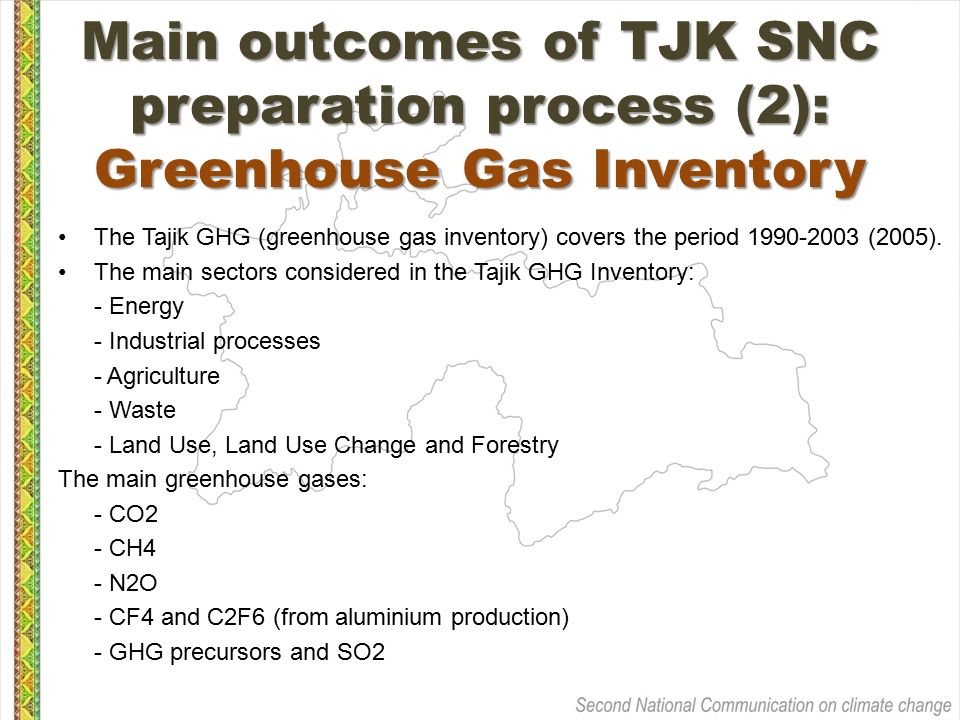 Main outcomes of TJK SNC preparation process (2): Greenhouse Gas Inventory

• The Tajik GHG (greenhouse gas inventory) covers the period 1990-2003 (2005).
• The main sectors considered in the Tajik GHG Inventory:
- Energy
- Industrial processes
- Agriculture
- Waste
- Land Use, Land Use Change and Forestry
The main greenhouse gases:
- CO2
- CH4
- N2O
- CF4 and C2F6 (from aluminium production)
- GHG precursors and SO2

Second National Communication on climate change